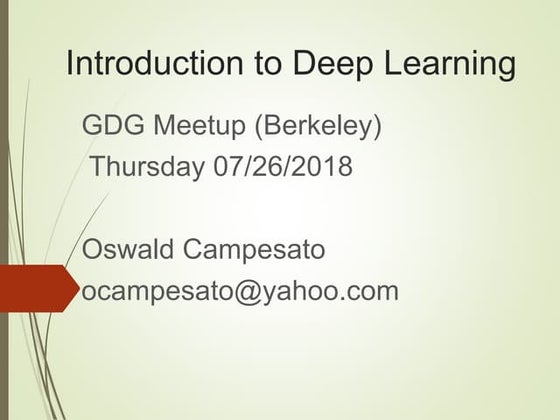 Introduction to Deep Learning

GDG Meetup (Berkeley)
Thursday 07/26/2018

Oswald Campesato
ocampesato@yahoo.com